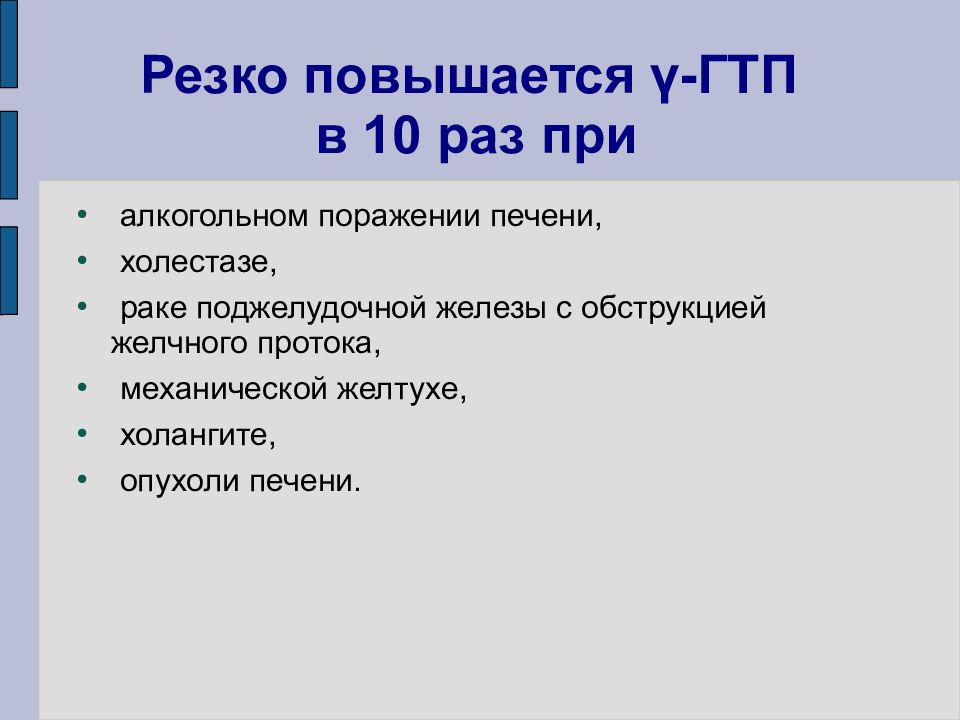 Резко повышается γ-ГТП в 10 раз при

• алкогольном поражении печени,
• холестазе,
• раке поджелудочной железы с обструкцией желчного протока,
• механической желтухе,
• холангите,
• опухоли печени.